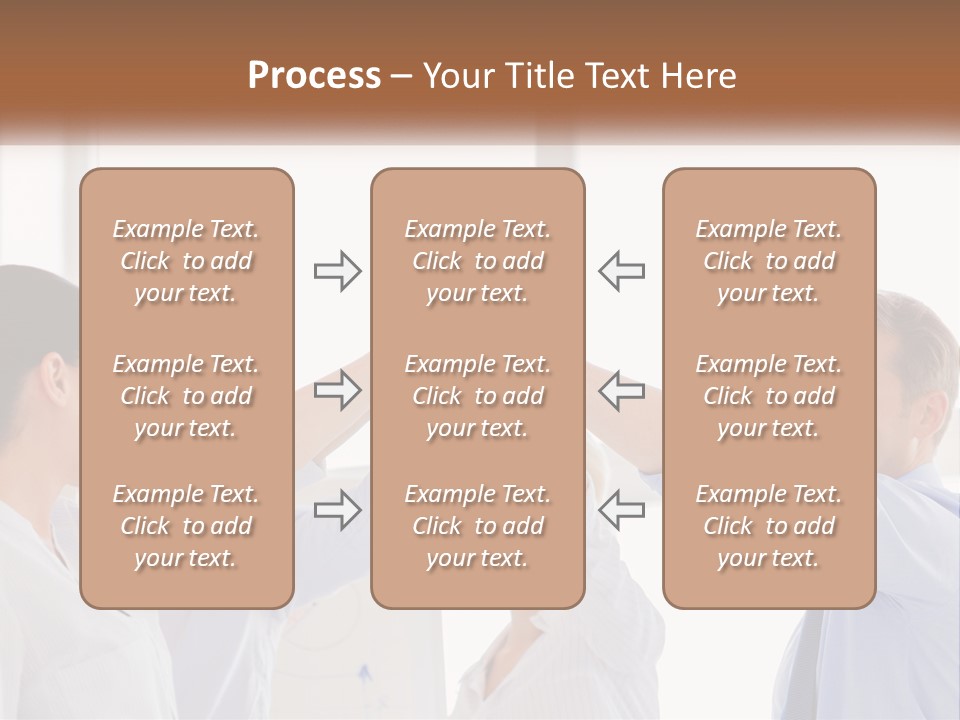 Process – Your Title Text Here

Example Text. Click to add your text.

Example Text. Click to add your text.

Example Text. Click to add your text.

Example Text. Click to add your text.

Example Text. Click to add your text.

Example Text. Click to add your text.

Example Text. Click to add your text.

Example Text. Click to add your text.

Example Text. Click to add your text.